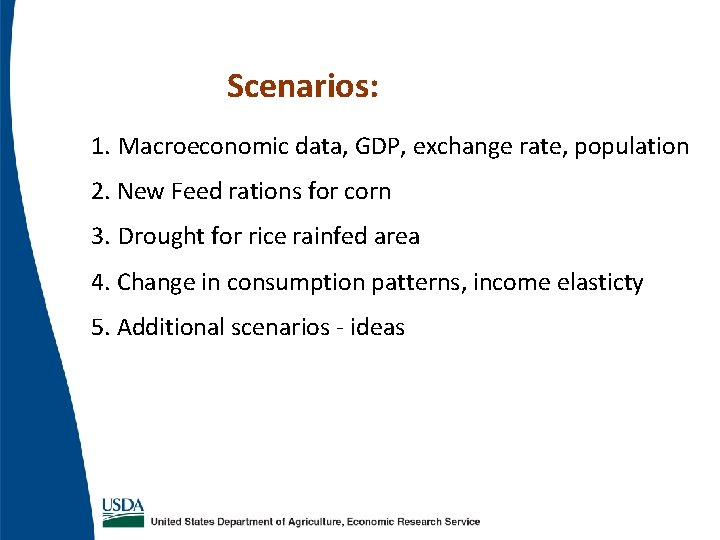 Scenarios:

1. Macroeconomic data, GDP, exchange rate, population

2. New Feed rations for corn

3. Drought for rice rainfed area

4. Change in consumption patterns, income elasticty

5. Additional scenarios - ideas

USDA

United States Department of Agriculture, Economic Research Service